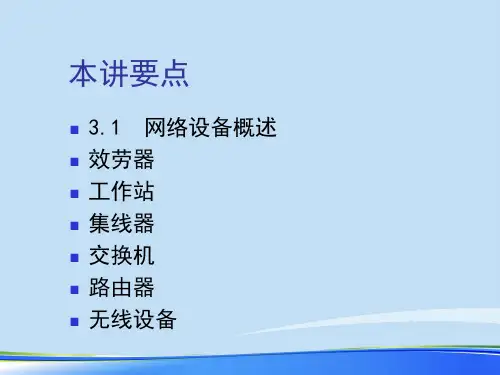 本讲要点

- 3.1　网络设备概述
- 效劳器
- 工作站
- 集线器
- 交换机
- 路由器
- 无线设备